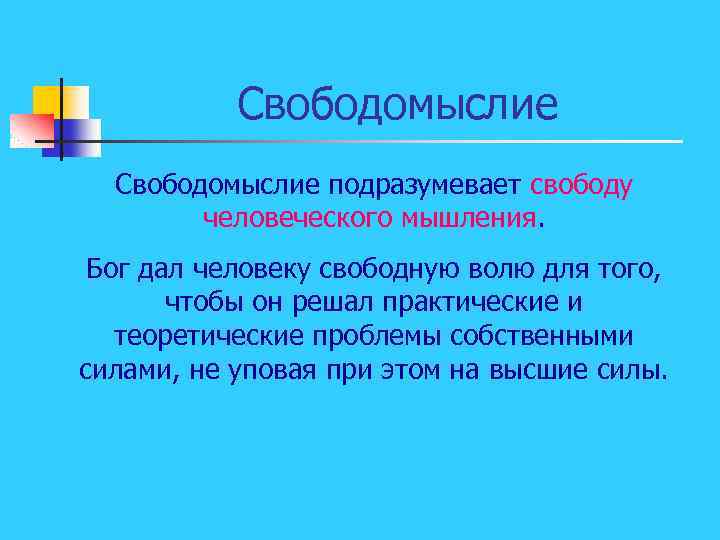 Свободомыслие

Свободомыслие подразумевает свободу человеческого мышления.

Бог дал человеку свободную волю для того, чтобы он решал практические и теоретические проблемы собственными силами, не уповая при этом на высшие силы.